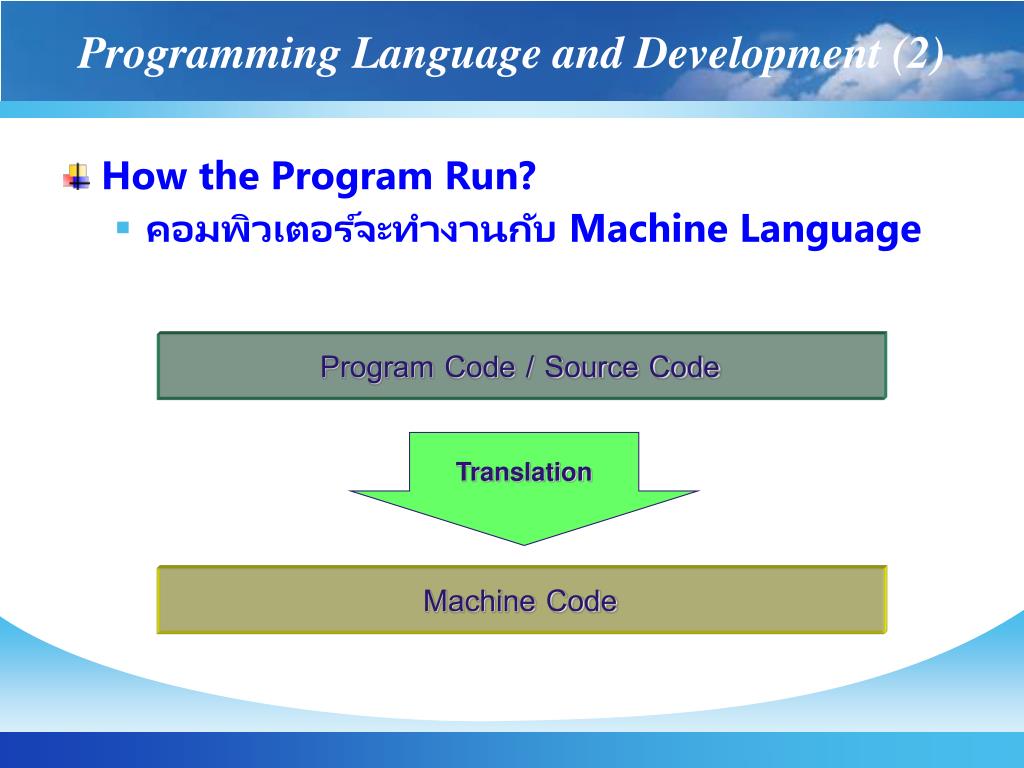 Programming Language and Development (2)

How the Program Run?

คอมพิวเตอร์จะทำงานกับ Machine Language

Program Code / Source Code

Translation

Machine Code